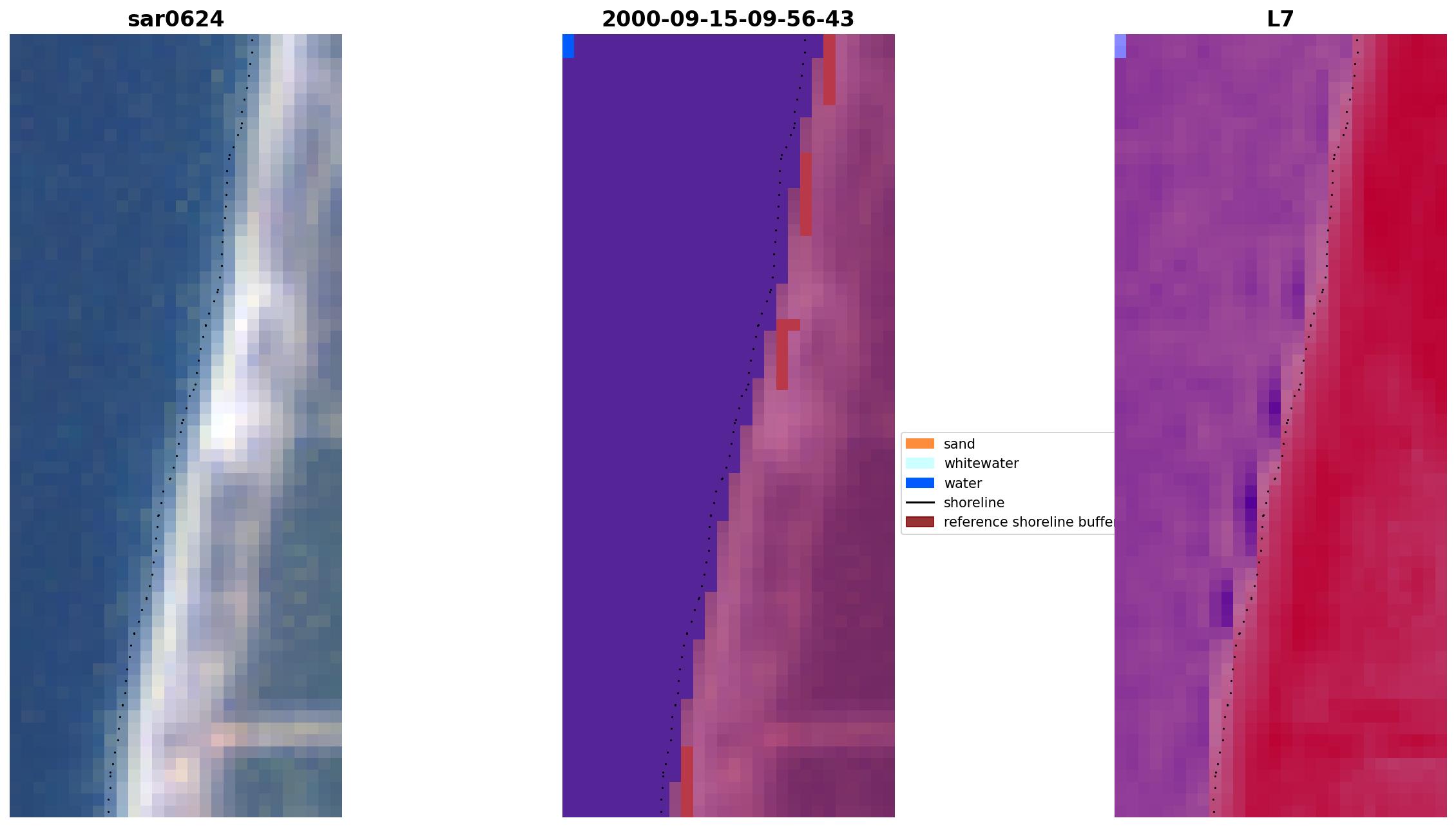 sar0624

2000-09-15-09-56-43

L7

sand
whitewater
water
shoreline
reference shoreline buffer